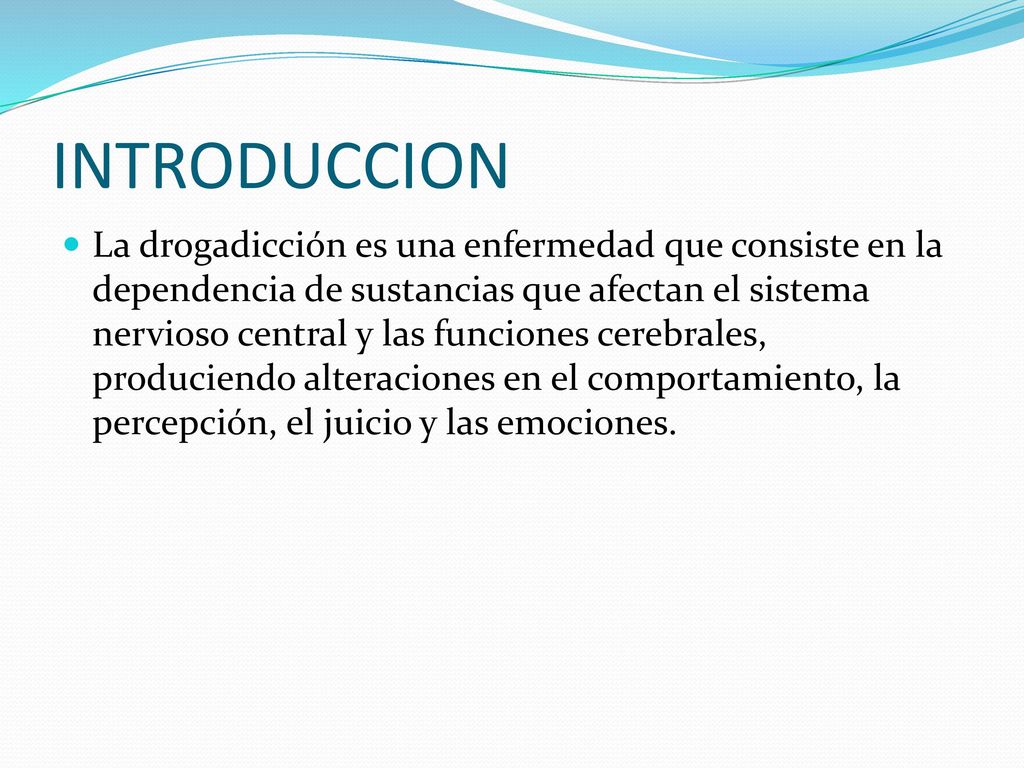 INTRODUCCION

La drogadicción es una enfermedad que consiste en la dependencia de sustancias que afectan el sistema nervioso central y las funciones cerebrales, produciendo alteraciones en el comportamiento, la percepción, el juicio y las emociones.